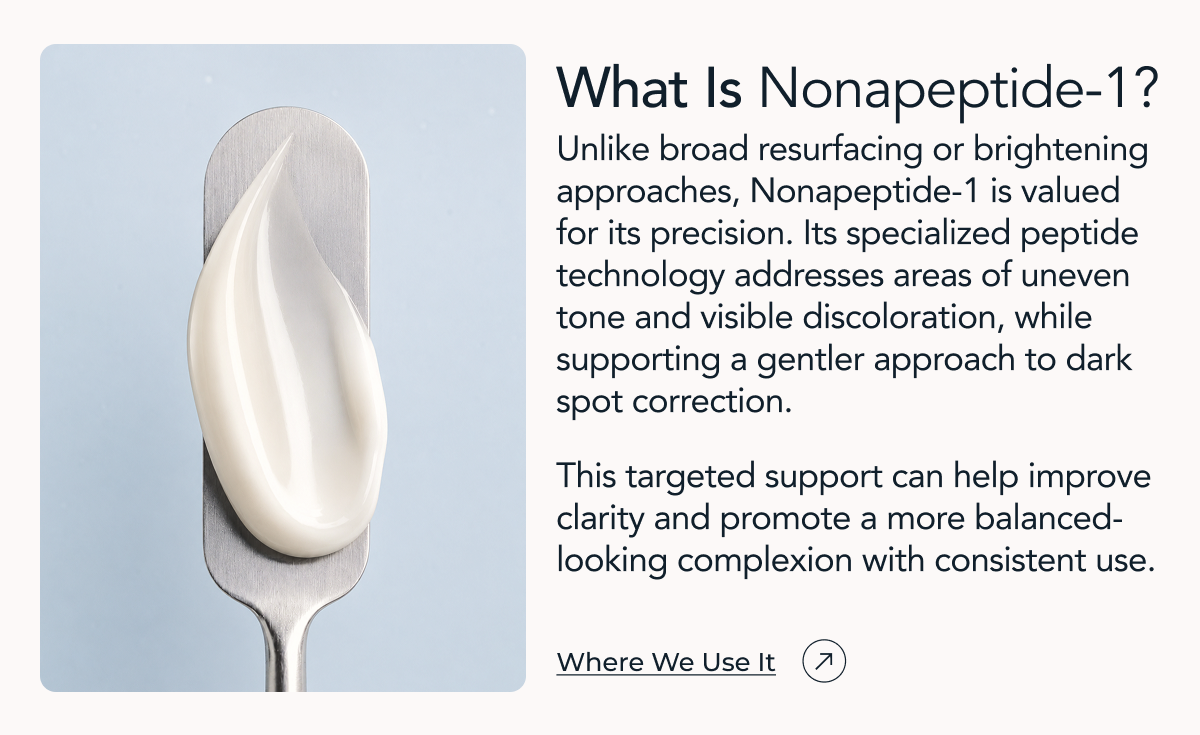 What Is Nonapeptide-1?

Unlike broad resurfacing or brightening approaches, Nonapeptide-1 is valued for its precision. Its specialized peptide technology addresses areas of uneven tone and visible discoloration, while supporting a gentler approach to dark spot correction.

This targeted support can help improve clarity and promote a more balanced-looking complexion with consistent use.

Where We Use It